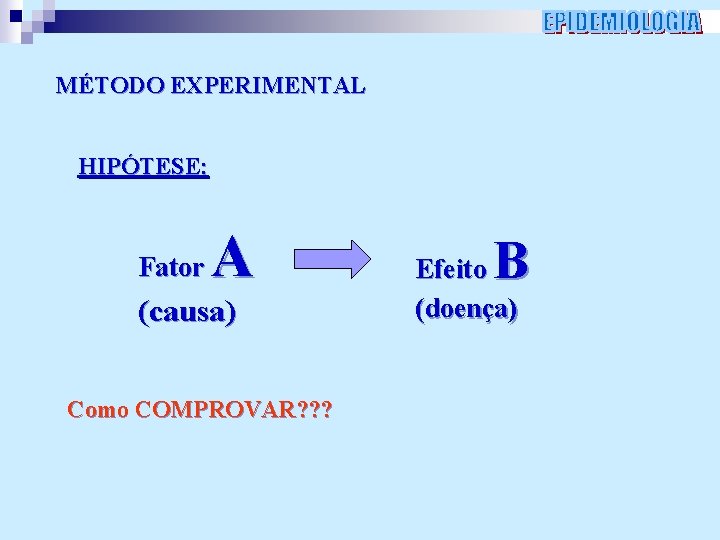 EPIDEMIOLOGIA

MÉTODO EXPERIMENTAL

HIPÓTESE:

Fator A
(causa)

Efeito B
(doença)

Como COMPROVAR???